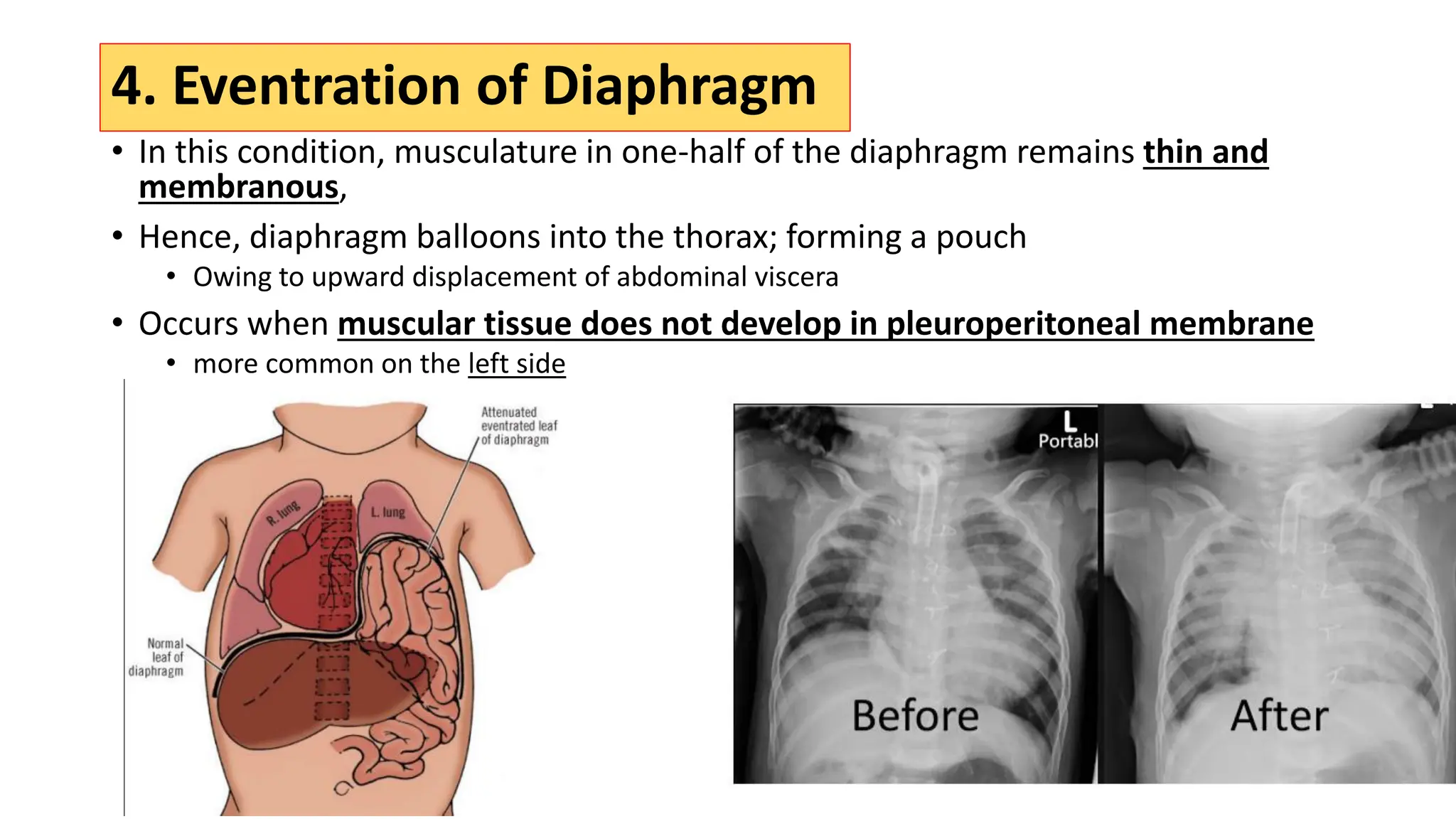 4. Eventration of Diaphragm

• In this condition, musculature in one-half of the diaphragm remains thin and membranous,

• Hence, diaphragm balloons into the thorax; forming a pouch
  • Owing to upward displacement of abdominal viscera

• Occurs when muscular tissue does not develop in pleuroperitoneal membrane
  • more common on the left side

Attenuated eventrated leaf of diaphragm

R. lung

L. lung

Normal leaf of diaphragm

L
Portabl

Before

After